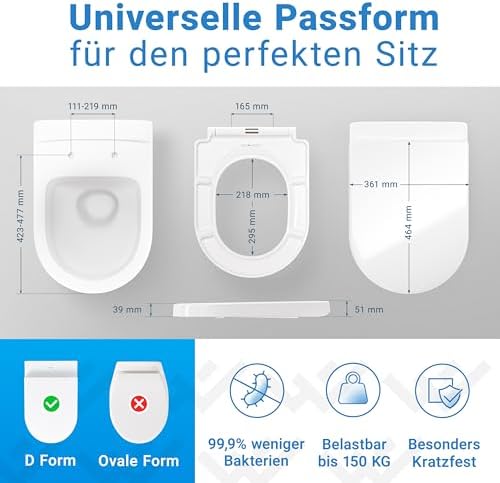 Universelle Passform
für den perfekten Sitz

111-219 mm

423-477 mm

165 mm

218 mm

295 mm

361 mm

464 mm

39 mm

51 mm

D Form

Ovale Form

99,9% weniger Bakterien

Belastbar bis 150 KG

Besonders Kratzfest